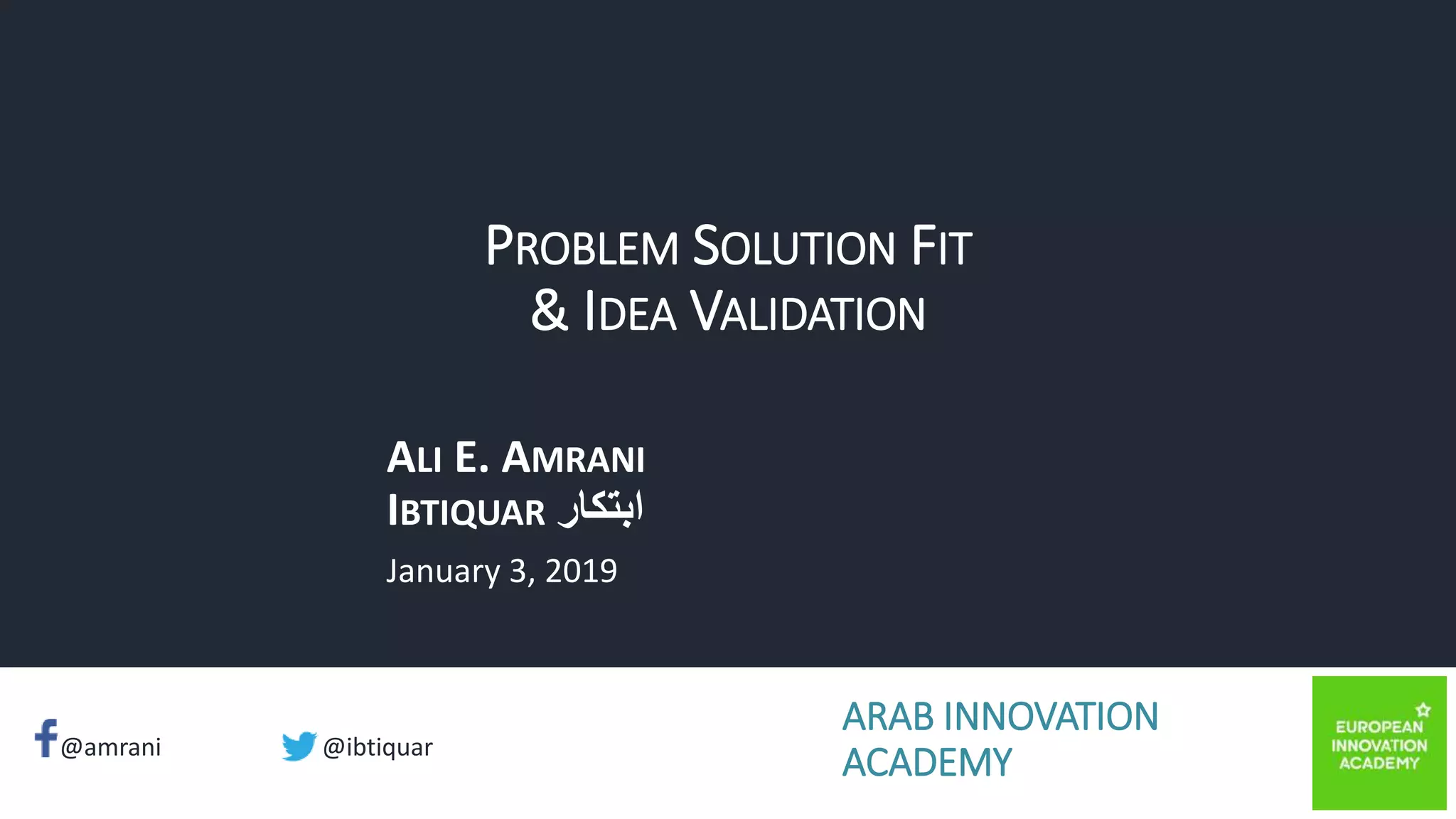 PROBLEM SOLUTION FIT
& IDEA VALIDATION

ALI E. AMRANI
IBTIQUAR ابتكار
January 3, 2019

@amrani

@ibtiquar

ARAB INNOVATION ACADEMY

EUROPEAN INNOVATION ACADEMY